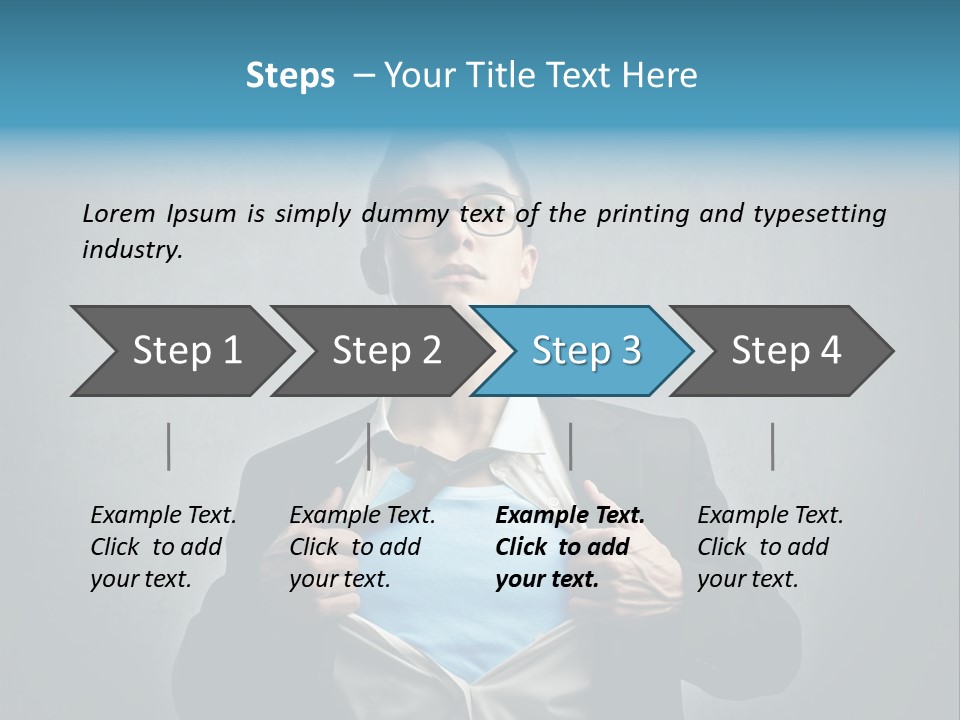 Steps – Your Title Text Here

Lorem Ipsum is simply dummy text of the printing and typesetting industry.

Step 1

Step 2

Step 3

Step 4

Example Text. Click to add your text.

Example Text. Click to add your text.

Example Text. Click to add your text.

Example Text. Click to add your text.